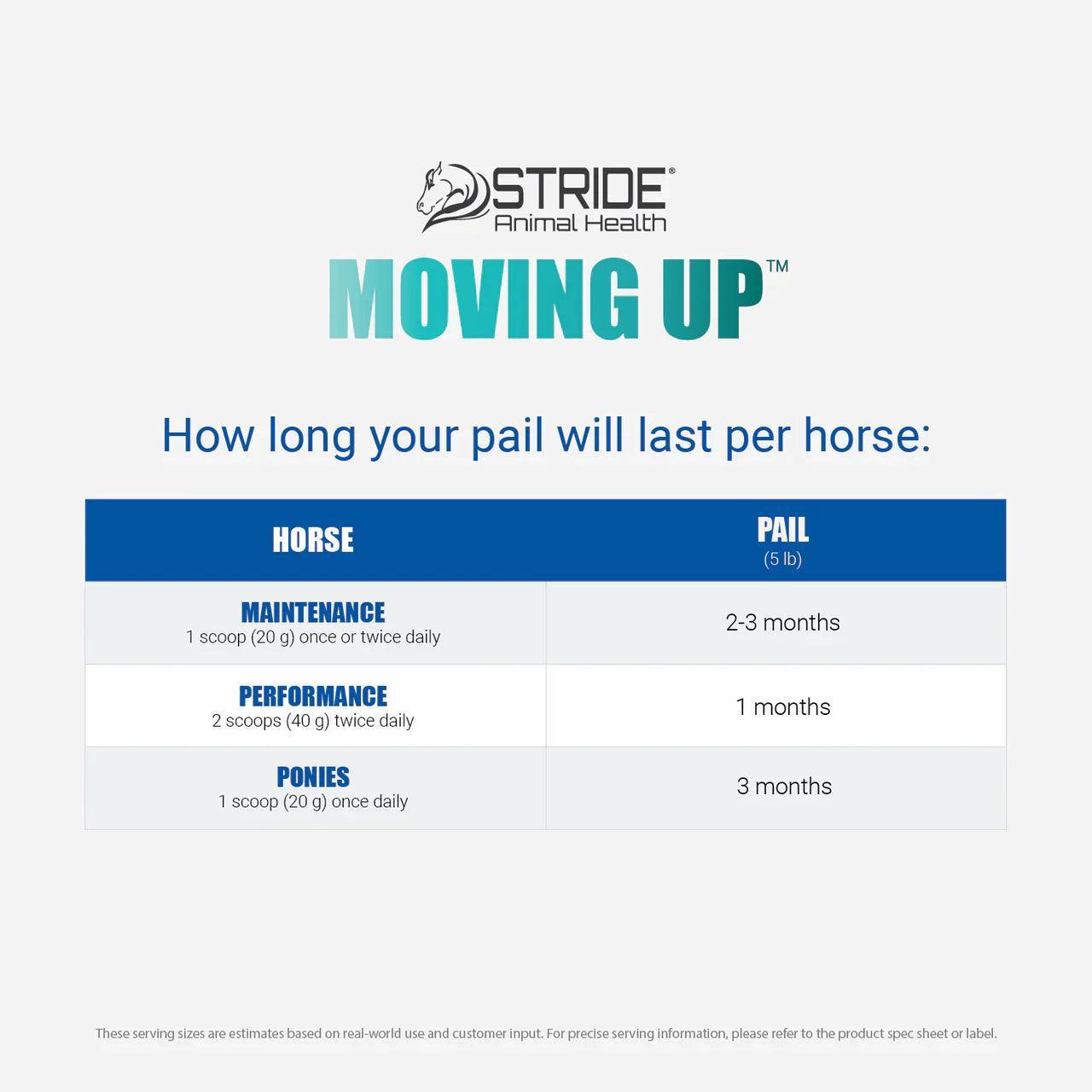 STRIDE®
Animal Health

MOVING UP™

How long your pail will last per horse:

| HORSE | PAIL (5 lb) |
|---|---|
| MAINTENANCE 1 scoop (20 g) once or twice daily | 2-3 months |
| PERFORMANCE 2 scoops (40 g) twice daily | 1 months |
| PONIES 1 scoop (20 g) once daily | 3 months |

These serving sizes are estimates based on real-world use and customer input. For precise serving information, please refer to the product spec sheet or label.